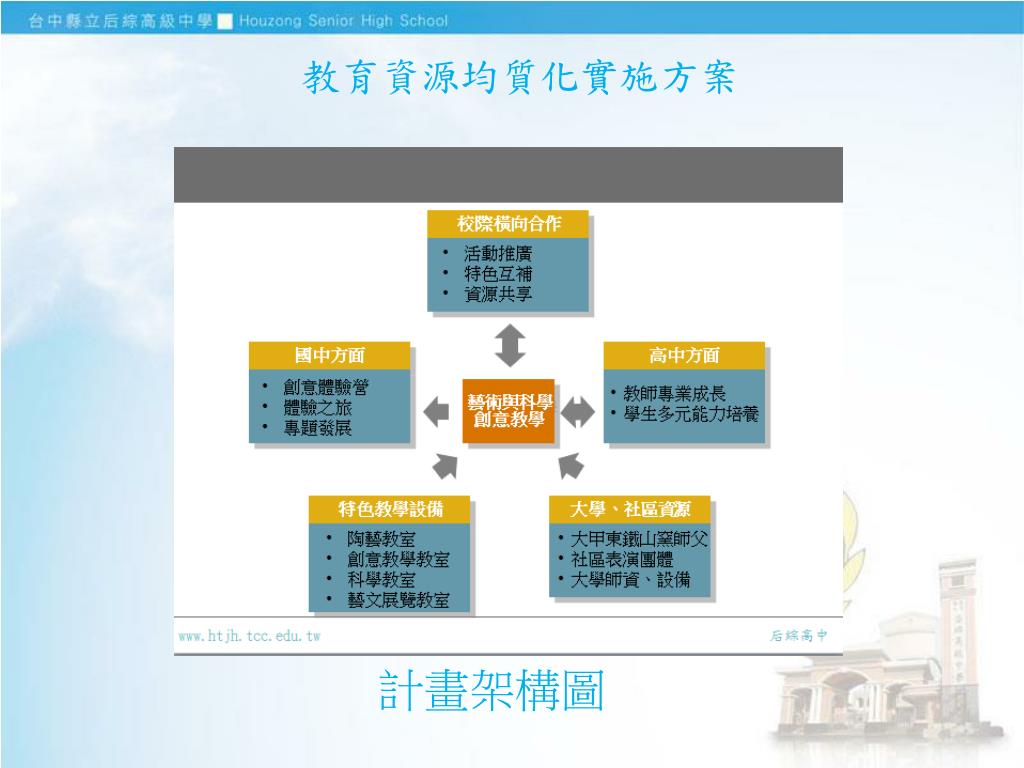 台中縣立后綜高級中學 Houzong Senior High School

教育資源均質化實施方案

校際橫向合作
• 活動推廣
• 特色互補
• 資源共享

國中方面
• 創意體驗營
• 體驗之旅
• 專題發展

藝術與科學創意教學

高中方面
• 教師專業成長
• 學生多元能力培養

特色教學設備
• 陶藝教室
• 創意教學教室
• 科學教室
• 藝文展覽教室

大學、社區資源
• 大甲東鐵山窯師父
• 社區表演團體
• 大學師資、設備

www.htjh.tcc.edu.tw

后綜高中

計畫架構圖